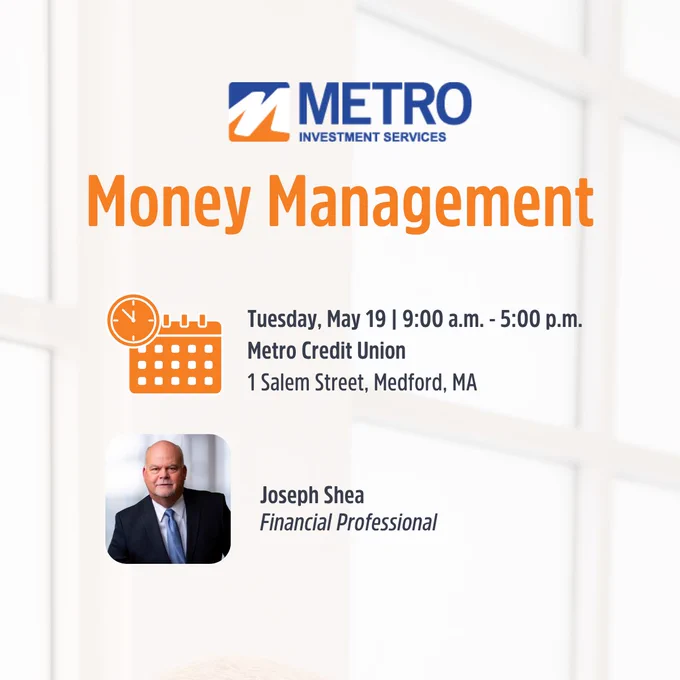 METRO
INVESTMENT SERVICES

Money Management

Tuesday, May 19 | 9:00 a.m. - 5:00 p.m.
Metro Credit Union
1 Salem Street, Medford, MA

Joseph Shea
Financial Professional